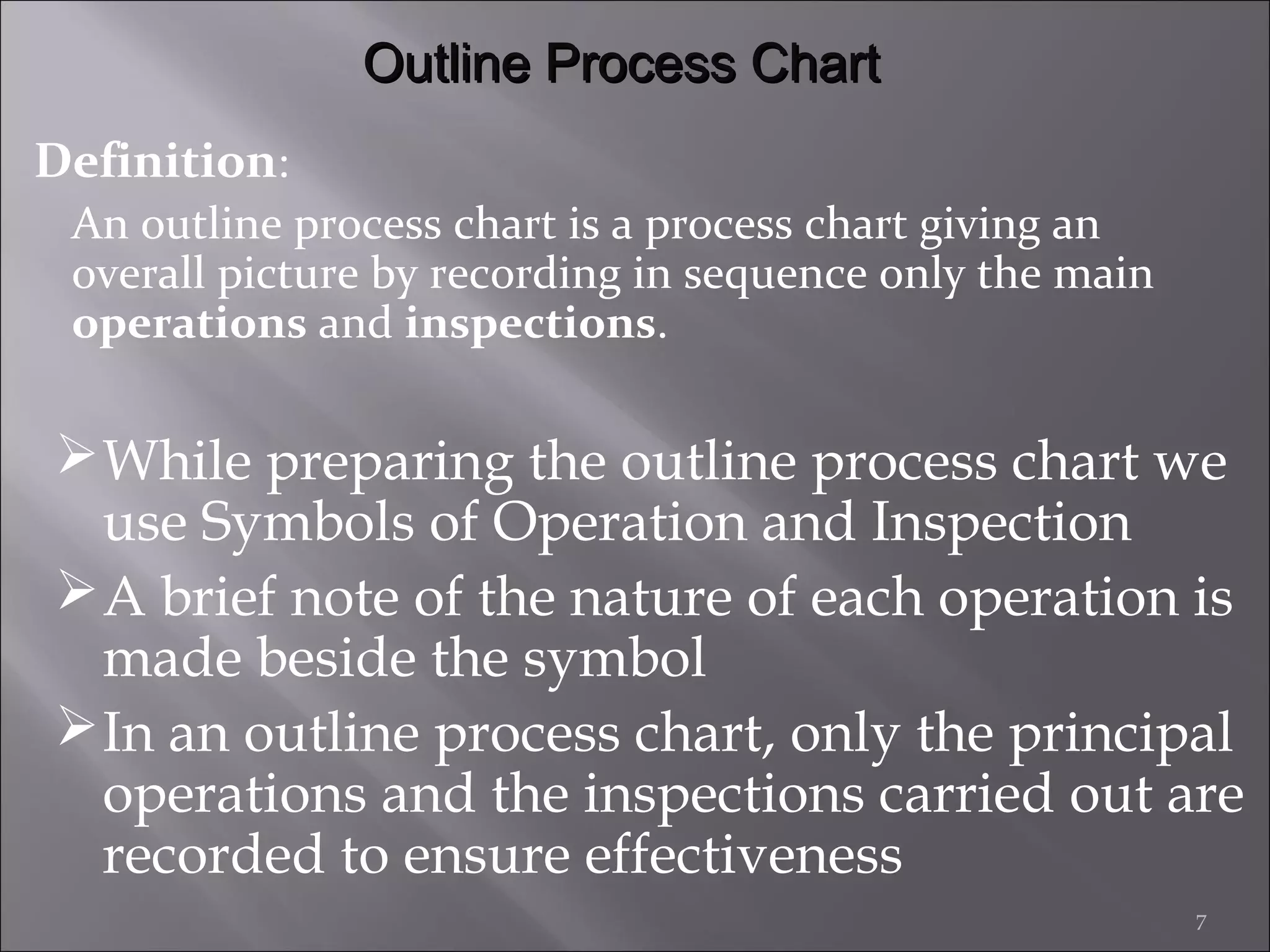 Outline Process Chart

Definition:

An outline process chart is a process chart giving an overall picture by recording in sequence only the main operations and inspections.

➢ While preparing the outline process chart we use Symbols of Operation and Inspection

➢ A brief note of the nature of each operation is made beside the symbol

➢ In an outline process chart, only the principal operations and the inspections carried out are recorded to ensure effectiveness

7